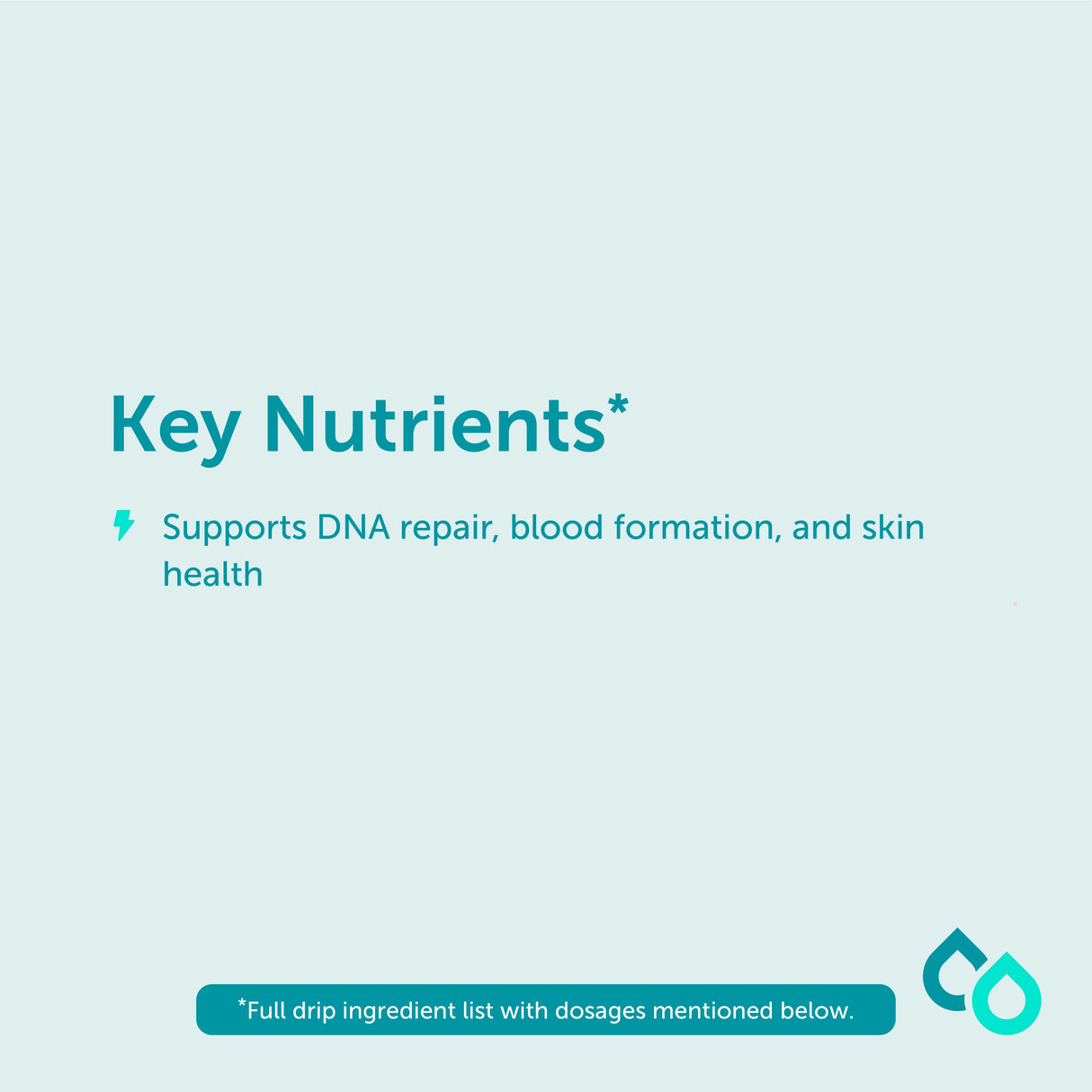 Key Nutrients*

Supports DNA repair, blood formation, and skin health

*Full drip ingredient list with dosages mentioned below.